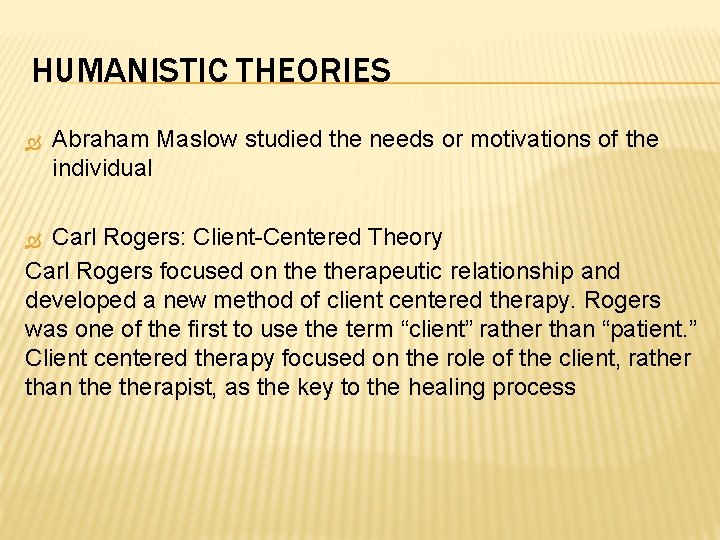 HUMANISTIC THEORIES

Abraham Maslow studied the needs or motivations of the individual

Carl Rogers: Client-Centered Theory

Carl Rogers focused on the therapeutic relationship and developed a new method of client centered therapy. Rogers was one of the first to use the term “client” rather than “patient.” Client centered therapy focused on the role of the client, rather than the therapist, as the key to the healing process